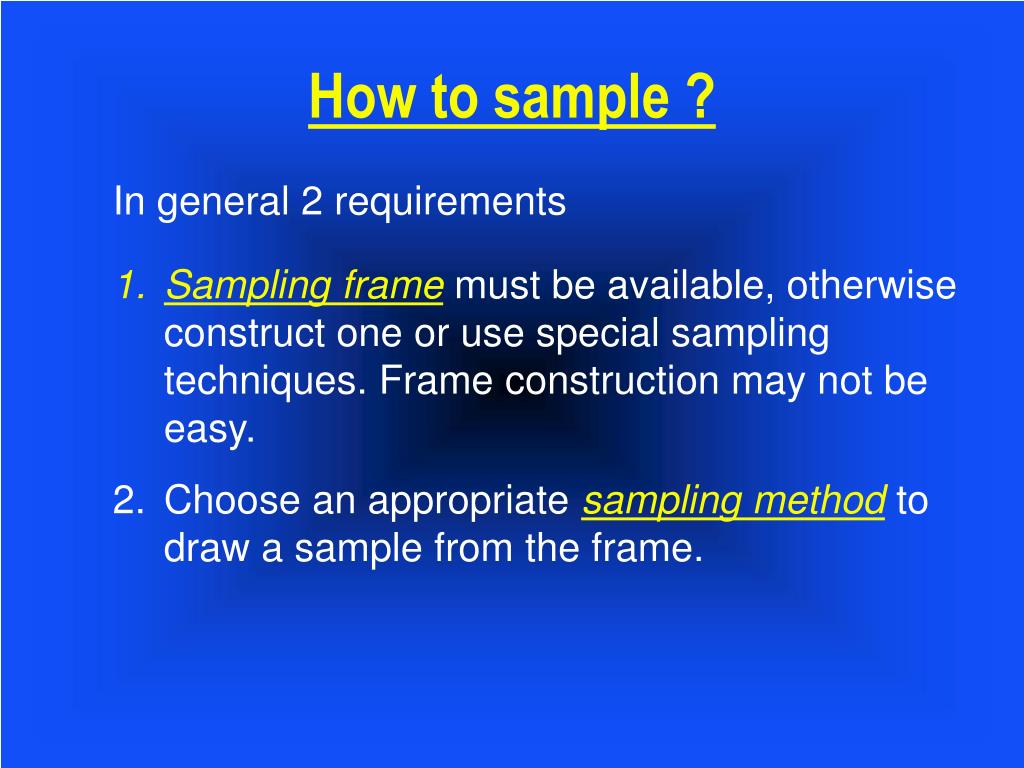 How to sample ?

In general 2 requirements

1. Sampling frame must be available, otherwise construct one or use special sampling techniques. Frame construction may not be easy.

2. Choose an appropriate sampling method to draw a sample from the frame.